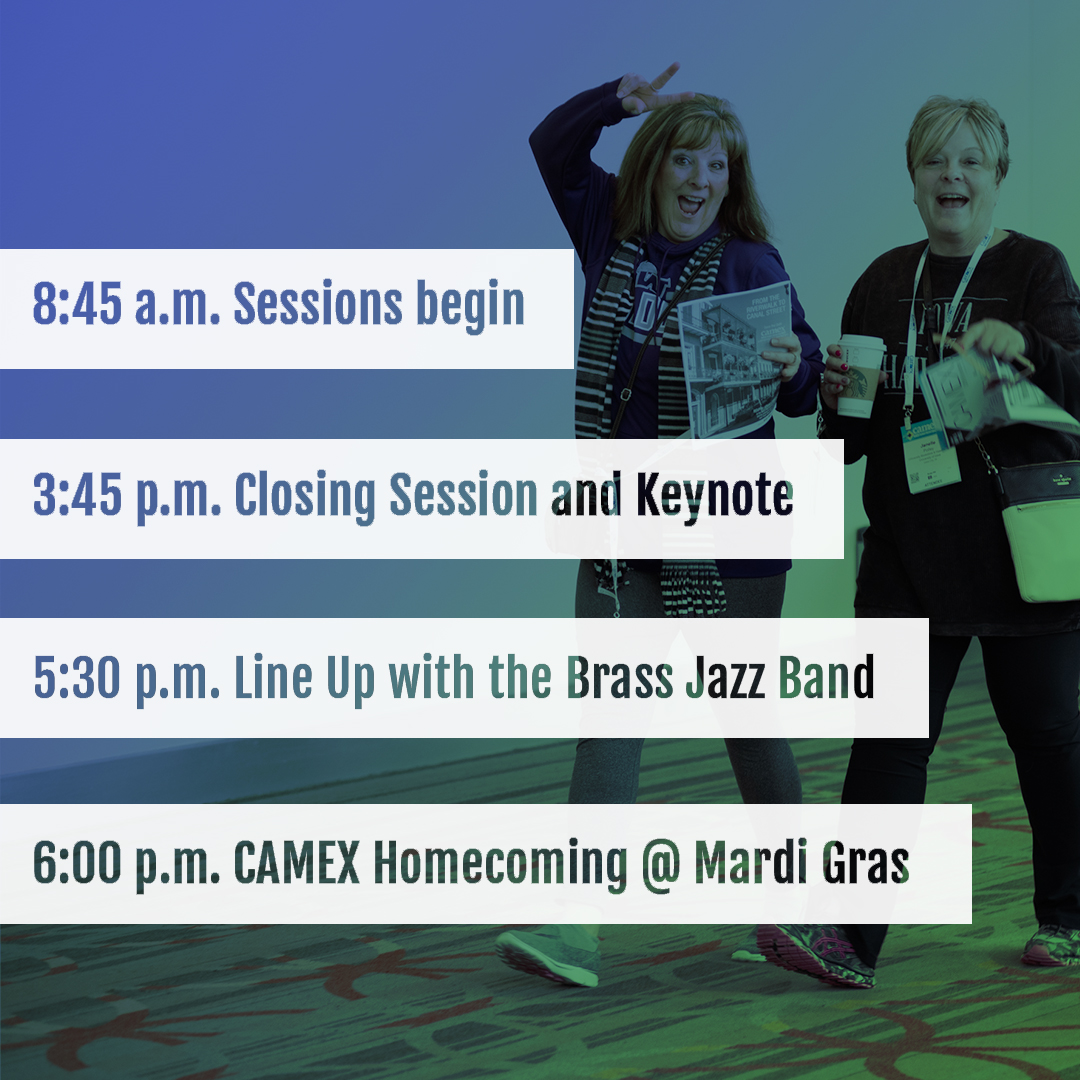 8:45 a.m. Sessions begin

3:45 p.m. Closing Session and Keynote

5:30 p.m. Line Up with the Brass Jazz Band

6:00 p.m. CAMEX Homecoming @ Mardi Gras